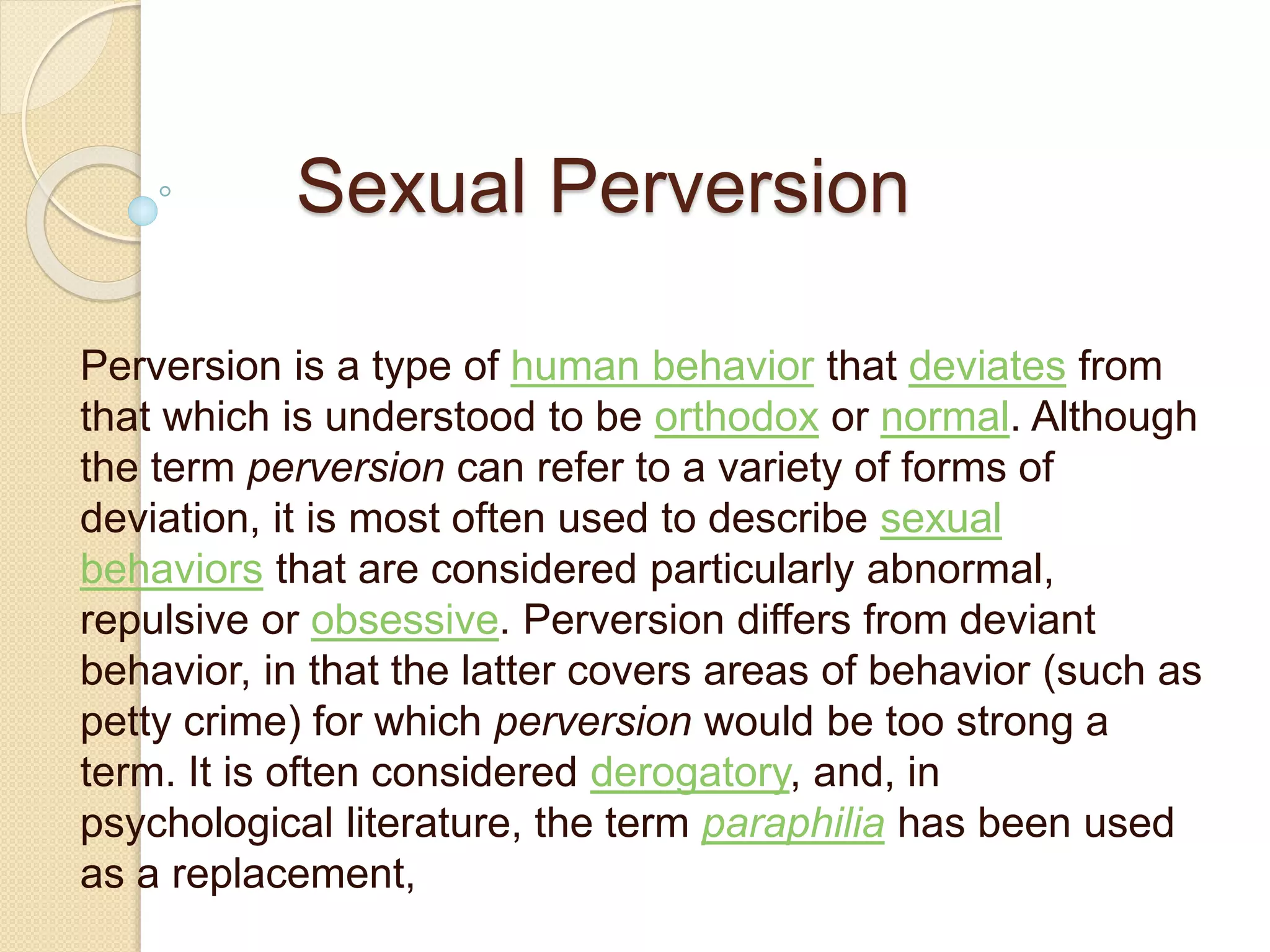 Sexual Perversion

Perversion is a type of human behavior that deviates from that which is understood to be orthodox or normal. Although the term perversion can refer to a variety of forms of deviation, it is most often used to describe sexual behaviors that are considered particularly abnormal, repulsive or obsessive. Perversion differs from deviant behavior, in that the latter covers areas of behavior (such as petty crime) for which perversion would be too strong a term. It is often considered derogatory, and, in psychological literature, the term paraphilia has been used as a replacement,